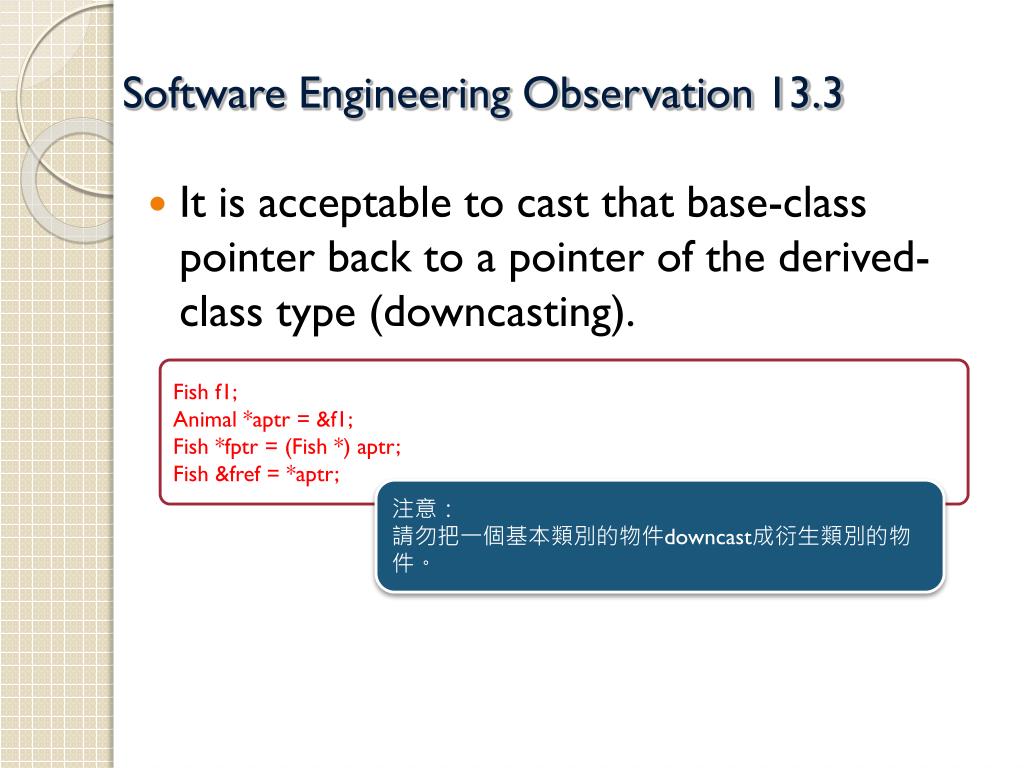 Software Engineering Observation 13.3

It is acceptable to cast that base-class pointer back to a pointer of the derived-class type (downcasting).

Fish f1;
Animal *aptr = &f1;
Fish *fptr = (Fish *) aptr;
Fish &fref = *aptr;

注意：
請勿把一個基本類別的物件downcast成衍生類別的物件。